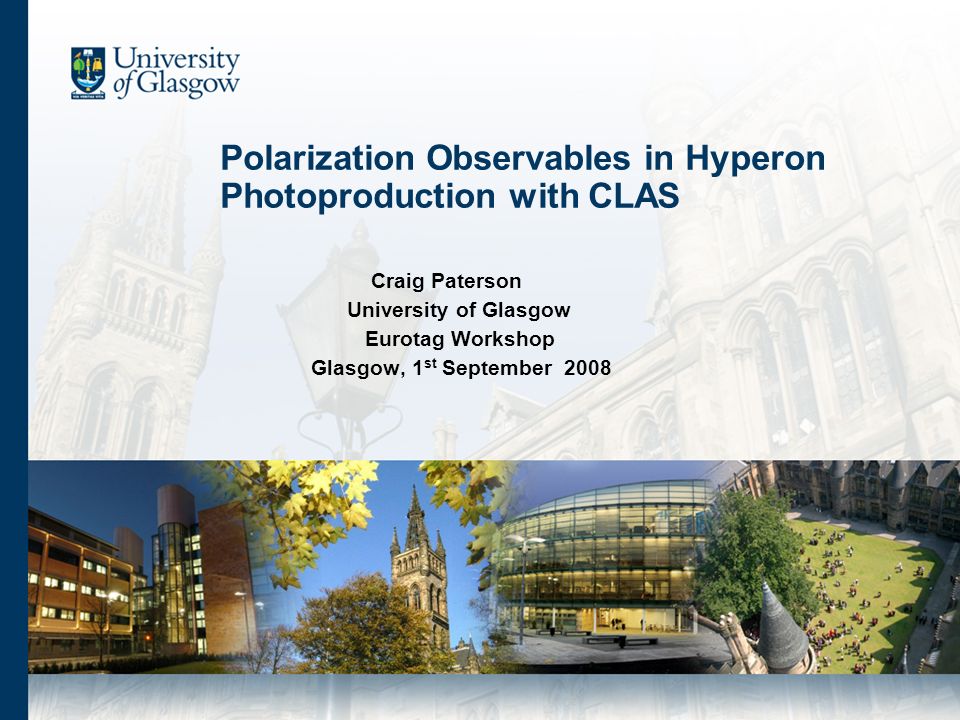 University of Glasgow

Polarization Observables in Hyperon Photoproduction with CLAS

Craig Paterson
University of Glasgow
Eurotag Workshop
Glasgow, 1$^{st}$ September 2008